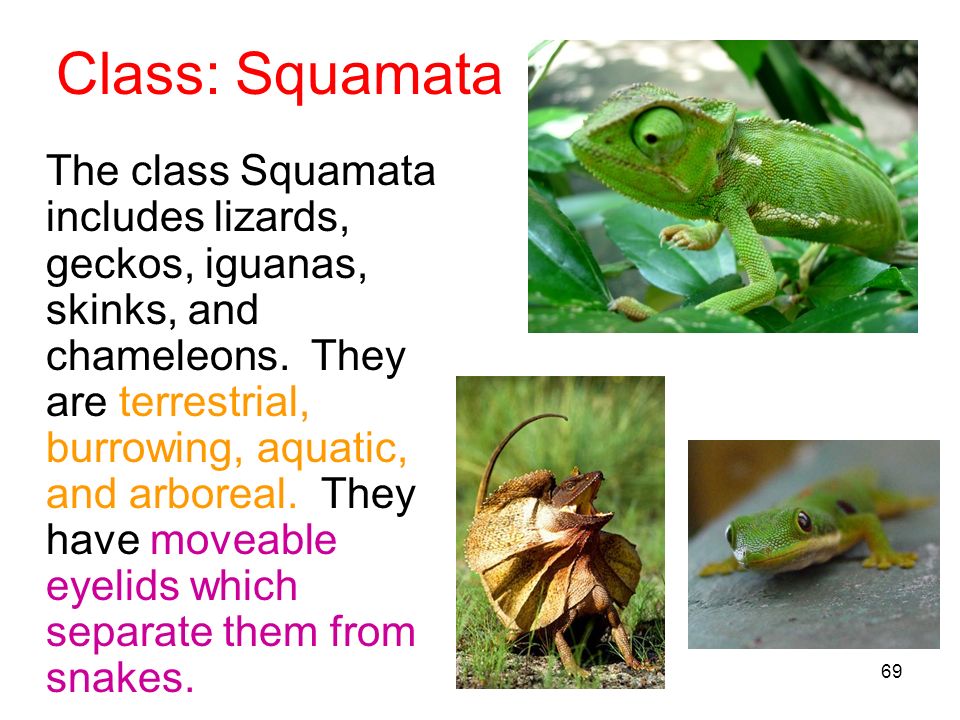 Class: Squamata

The class Squamata includes lizards, geckos, iguanas, skinks, and chameleons. They are terrestrial, burrowing, aquatic, and arboreal. They have moveable eyelids which separate them from snakes.

69